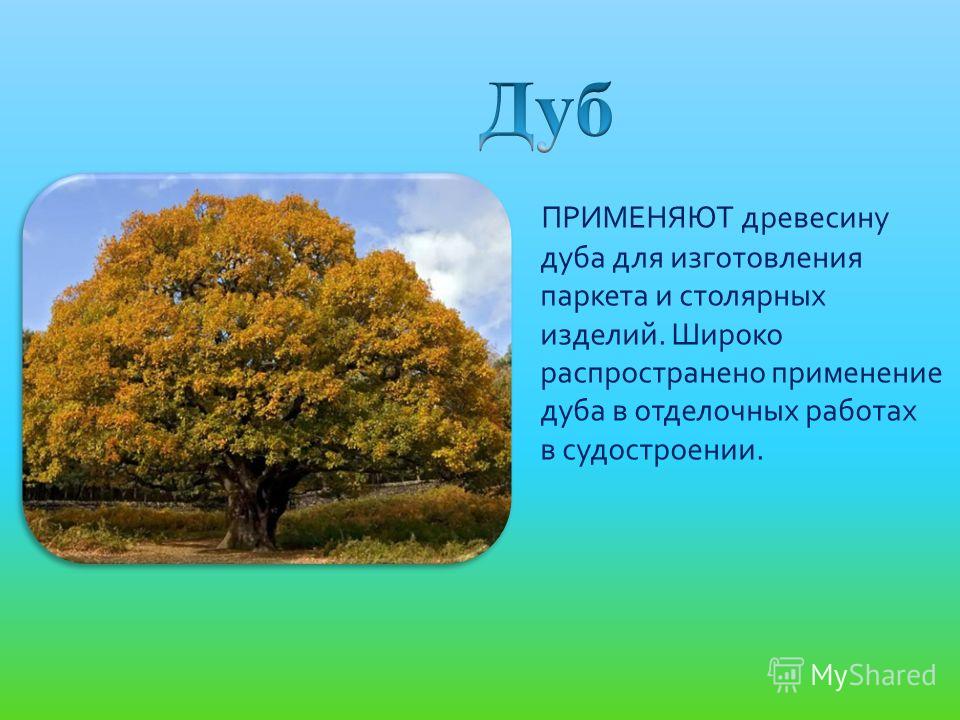 Дуб

ПРИМЕНЯЮТ древесину дуба для изготовления паркета и столярных изделий. Широко распространено применение дуба в отделочных работах в судостроении.

MyShared